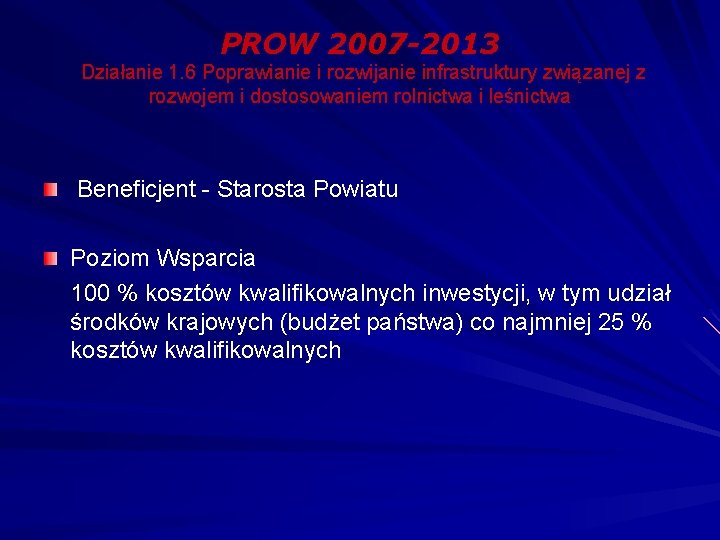 PROW 2007-2013
Działanie 1.6 Poprawianie i rozwijanie infrastruktury związanej z rozwojem i dostosowaniem rolnictwa i leśnictwa

Beneficjent - Starosta Powiatu

Poziom Wsparcia

100 % kosztów kwalifikowalnych inwestycji, w tym udział środków krajowych (budżet państwa) co najmniej 25 % kosztów kwalifikowalnych